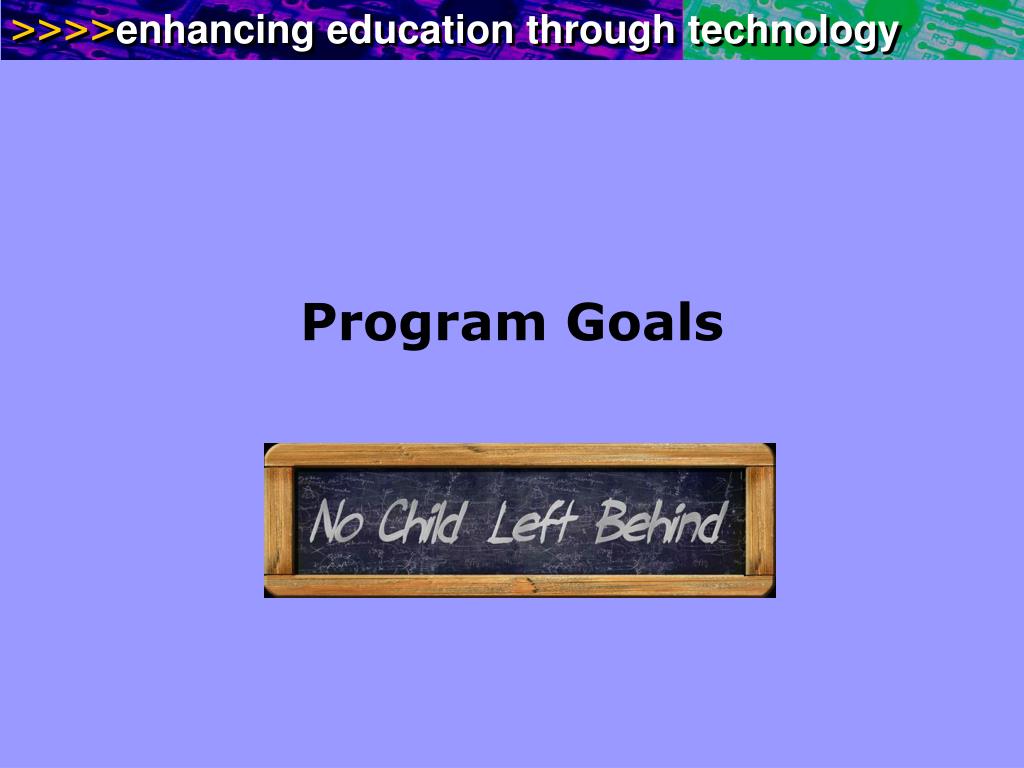 >>>>enhancing education through technology

Program Goals

No Child Left Behind